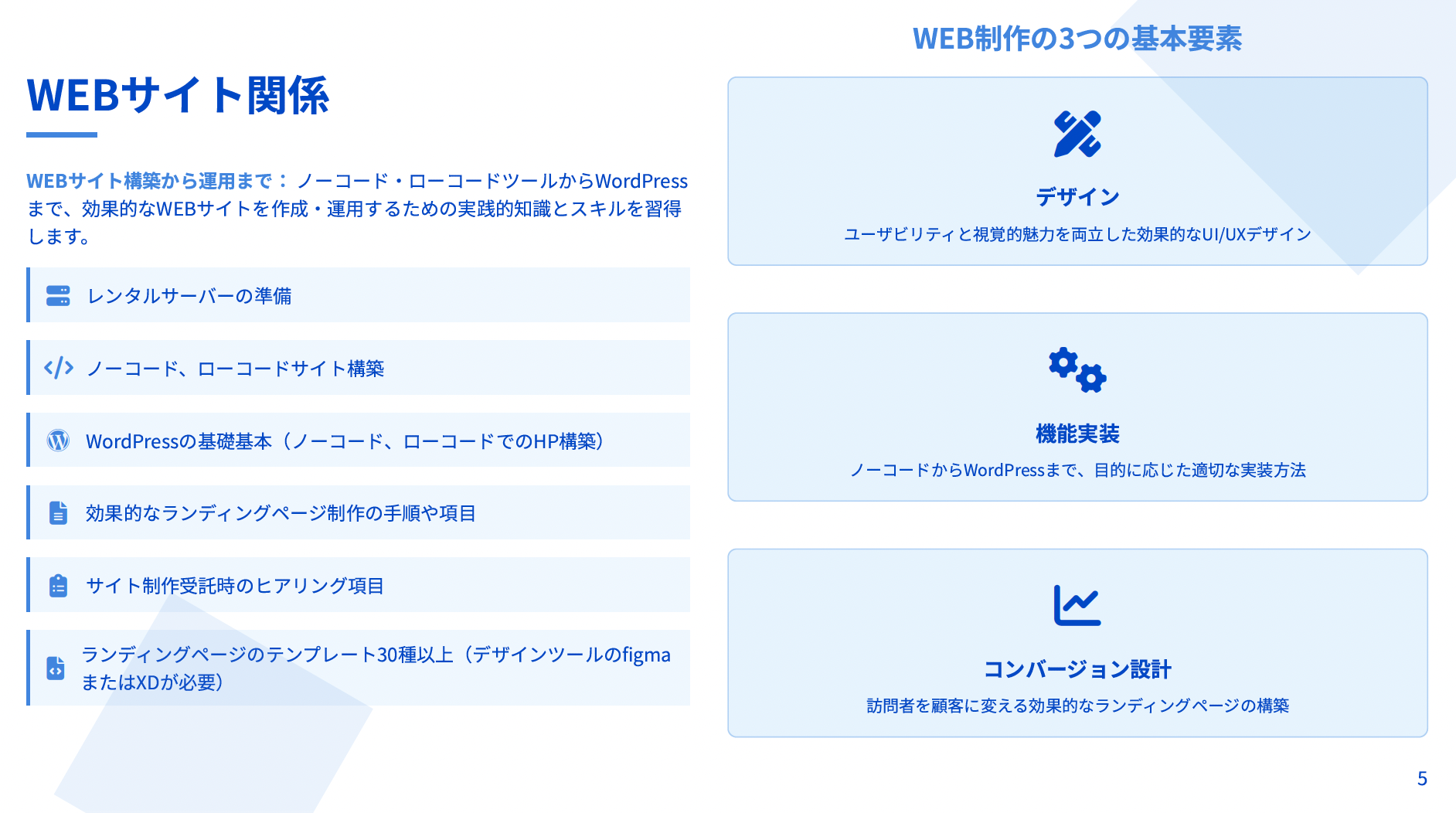 WEBサイト関係

WEBサイト構築から運用まで： ノーコード・ローコードツールからWordPressまで、効果的なWEBサイトを作成・運用するための実践的知識とスキルを習得します。

レンタルサーバーの準備

ノーコード、ローコードサイト構築

WordPressの基礎基本（ノーコード、ローコードでのHP構築）

効果的なランディングページ制作の手順や項目

サイト制作受託時のヒアリング項目

ランディングページのテンプレート30種以上（デザインツールのfigmaまたはXDが必要）

WEB制作の3つの基本要素

デザイン

ユーザビリティと視覚的魅力を両立した効果的なUI/UXデザイン

機能実装

ノーコードからWordPressまで、目的に応じた適切な実装方法

コンバージョン設計

訪問者を顧客に変える効果的なランディングページの構築

5